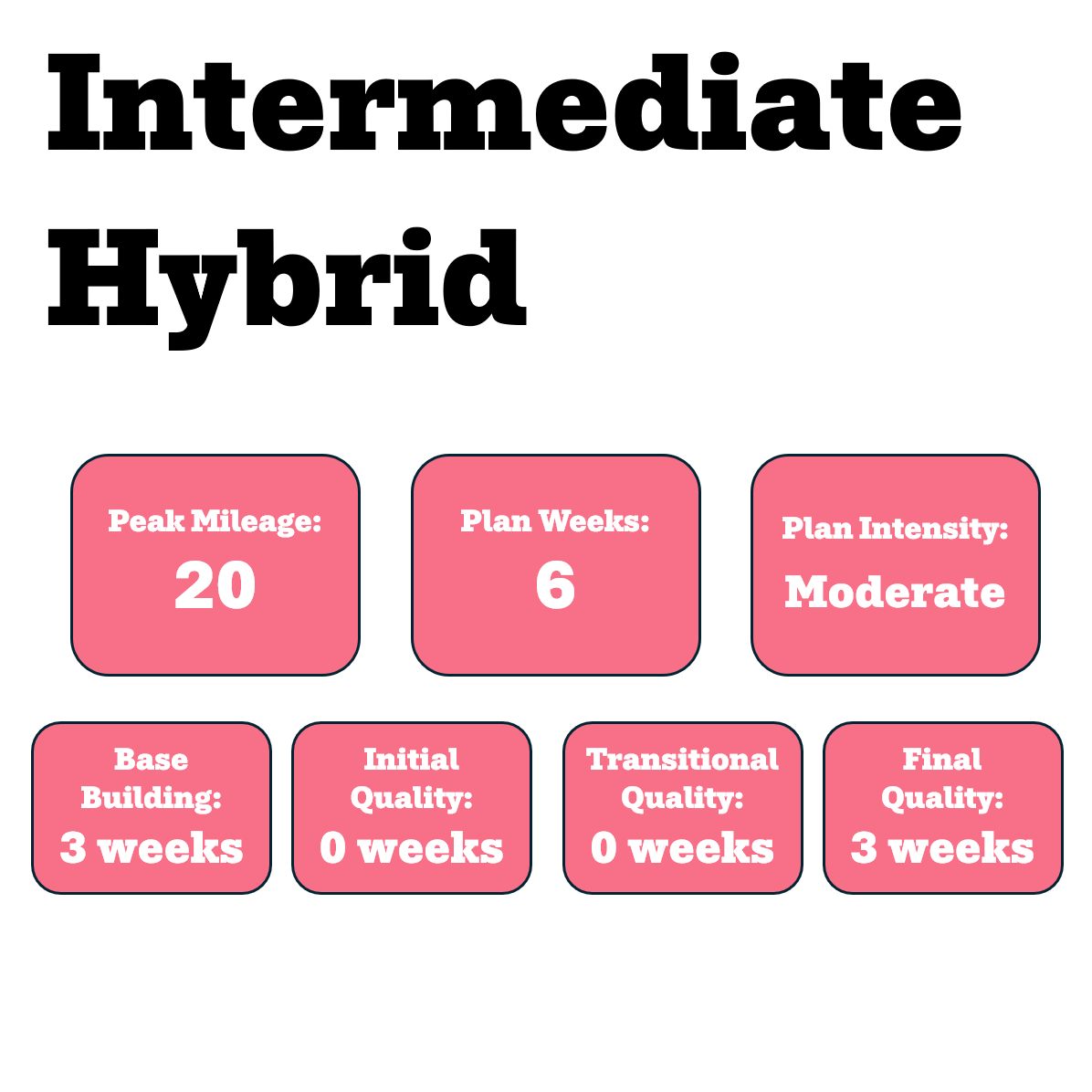 Intermediate Hybrid

Peak Mileage:
20

Plan Weeks:
6

Plan Intensity:
Moderate

Base Building:
3 weeks

Initial Quality:
0 weeks

Transitional Quality:
0 weeks

Final Quality:
3 weeks